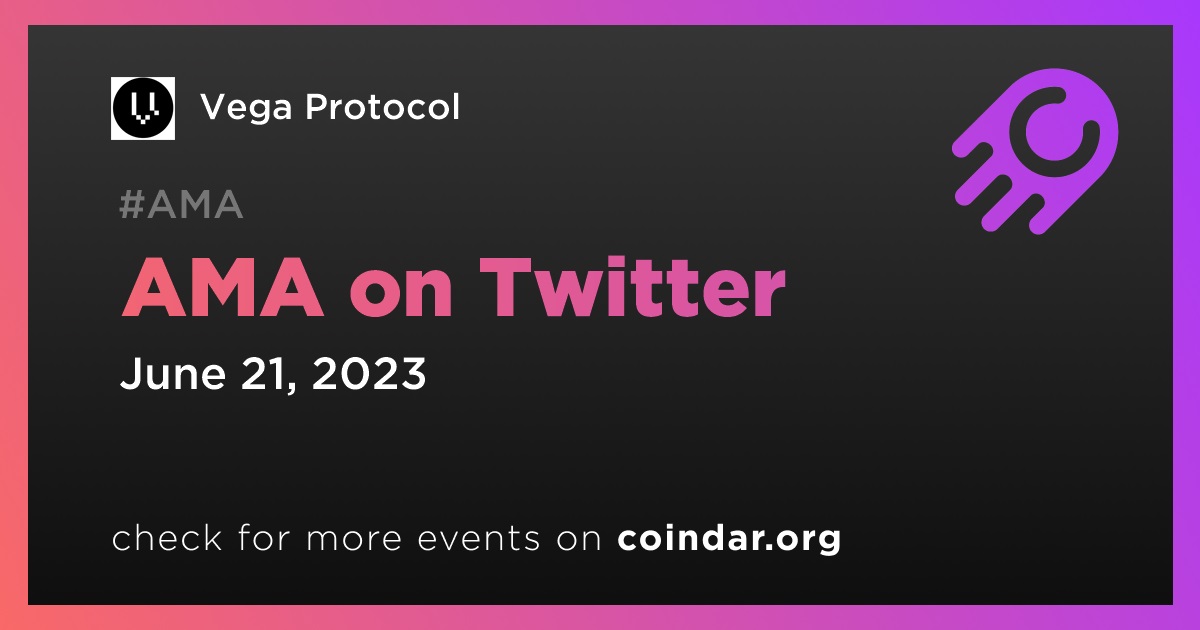 Vega Protocol

#AMA

AMA on Twitter

June 21, 2023

check for more events on coindar.org